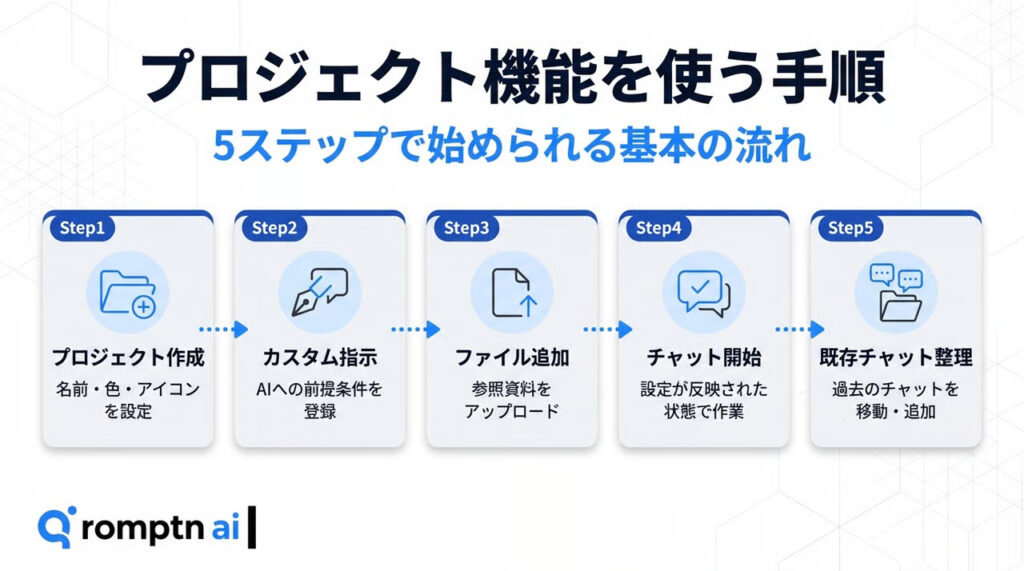 プロジェクト機能を使う手順

5ステップで始められる基本の流れ

Step1
プロジェクト作成
名前・色・アイコンを設定

Step2
カスタム指示
AIへの前提条件を登録

Step3
ファイル追加
参照資料をアップロード

Step4
チャット開始
設定が反映された状態で作業

Step5
既存チャット整理
過去のチャットを移動・追加

romptn ai